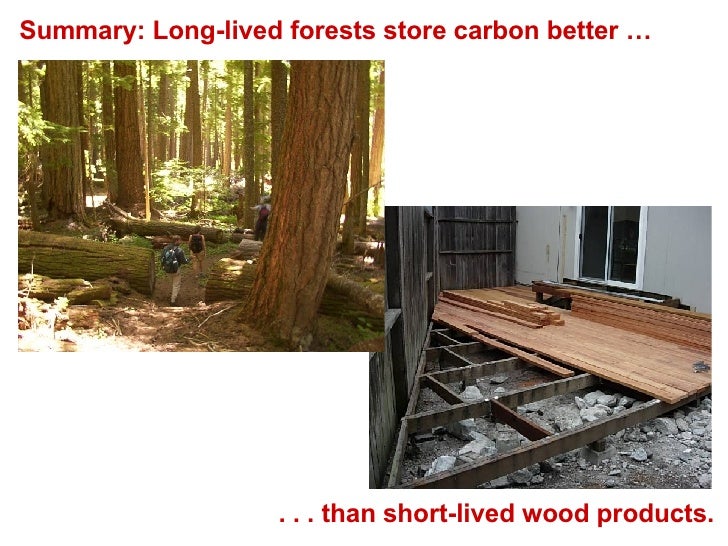 Summary: Long-lived forests store carbon better …

. . . than short-lived wood products.